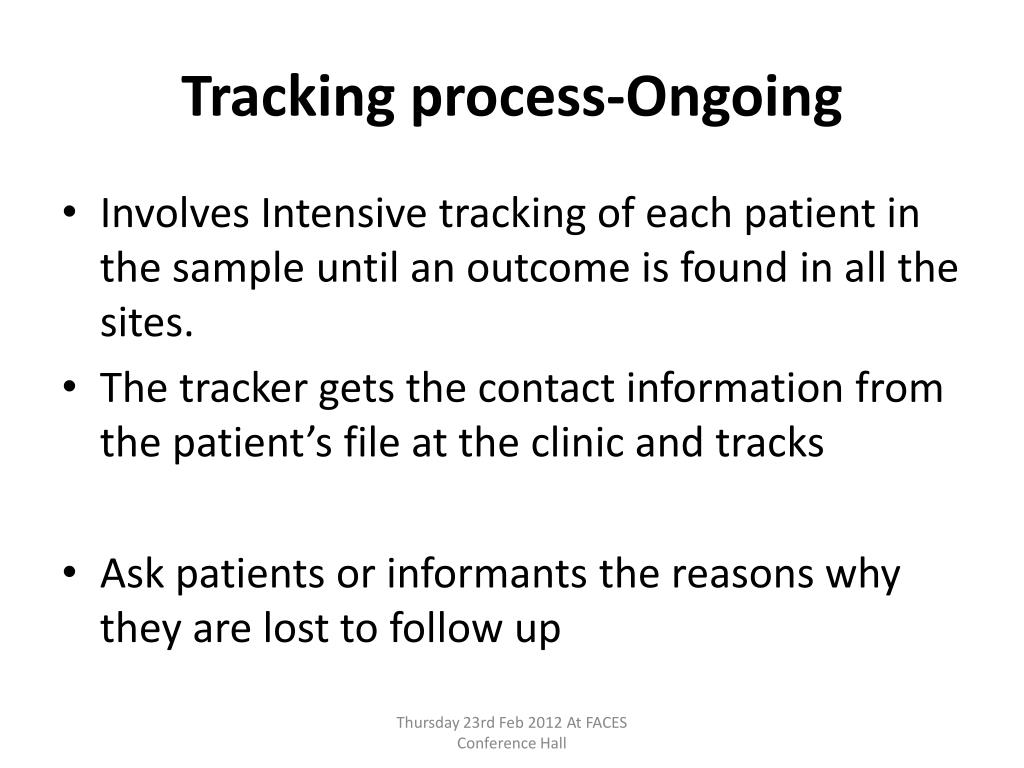 Tracking process-Ongoing

• Involves Intensive tracking of each patient in the sample until an outcome is found in all the sites.
• The tracker gets the contact information from the patient's file at the clinic and tracks

• Ask patients or informants the reasons why they are lost to follow up

Thursday 23rd Feb 2012 At FACES Conference Hall